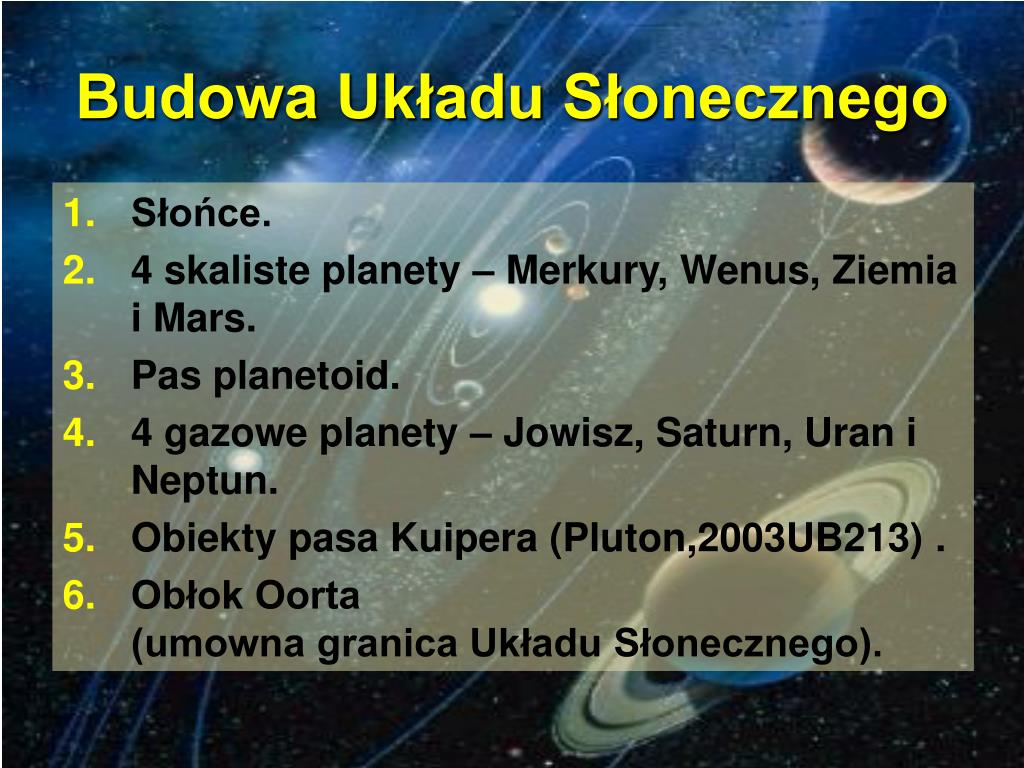 Budowa Układu Słonecznego

1. Słońce.
2. 4 skaliste planety – Merkury, Wenus, Ziemia i Mars.
3. Pas planetoid.
4. 4 gazowe planety – Jowisz, Saturn, Uran i Neptun.
5. Obiekty pasa Kuipera (Pluton,2003UB213) .
6. Obłok Oorta (umowna granica Układu Słonecznego).